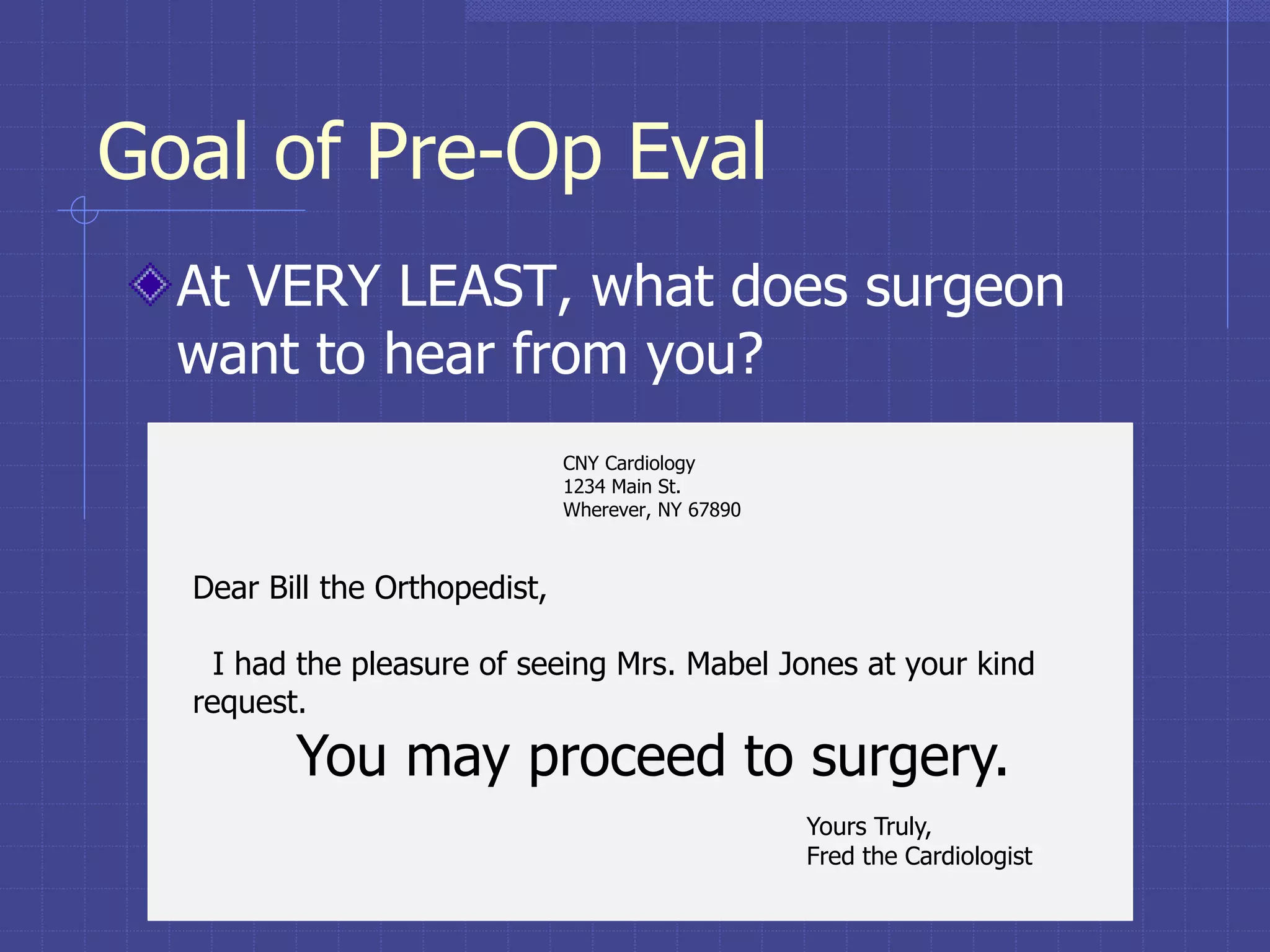 Goal of Pre-Op Eval

At VERY LEAST, what does surgeon want to hear from you?

CNY Cardiology
1234 Main St.
Wherever, NY 67890

Dear Bill the Orthopedist,

I had the pleasure of seeing Mrs. Mabel Jones at your kind request.

You may proceed to surgery.

Yours Truly,
Fred the Cardiologist